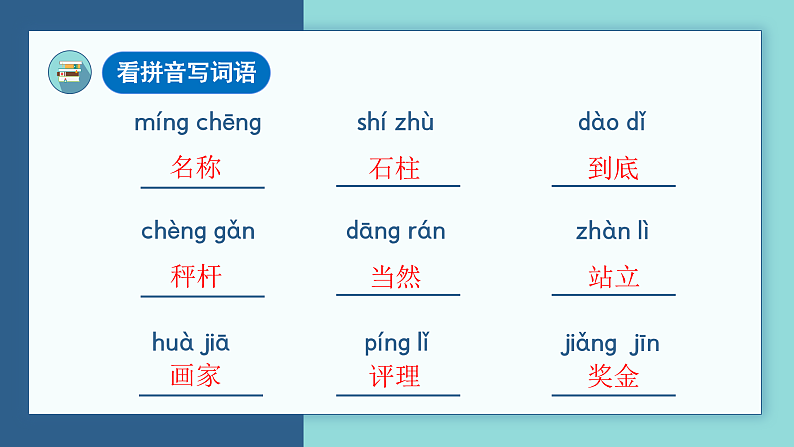 看拼音写词语

míng chēng
名称

shí zhù
石柱

dào dǐ
到底

chèng gǎn
秤杆

dāng rán
当然

zhàn lì
站立

huà jiā
画家

píng lǐ
评理

jiǎng jīn
奖金